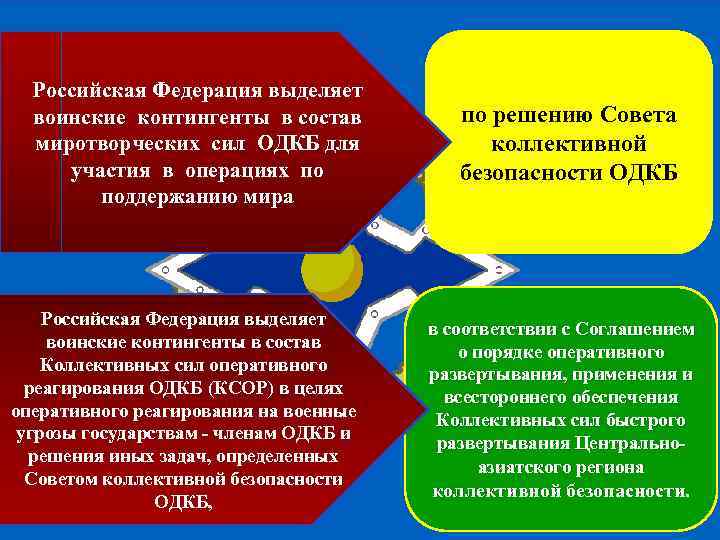 Российская Федерация выделяет воинские контингенты в состав миротворческих сил ОДКБ для участия в операциях по поддержанию мира

по решению Совета коллективной безопасности ОДКБ

Российская Федерация выделяет воинские контингенты в состав Коллективных сил оперативного реагирования ОДКБ (КСОР) в целях оперативного реагирования на военные угрозы государствам - членам ОДКБ и решения иных задач, определенных Советом коллективной безопасности ОДКБ,

в соответствии с Соглашением о порядке оперативного развертывания, применения и всестороннего обеспечения Коллективных сил быстрого развертывания Центрально-азиатского региона коллективной безопасности.